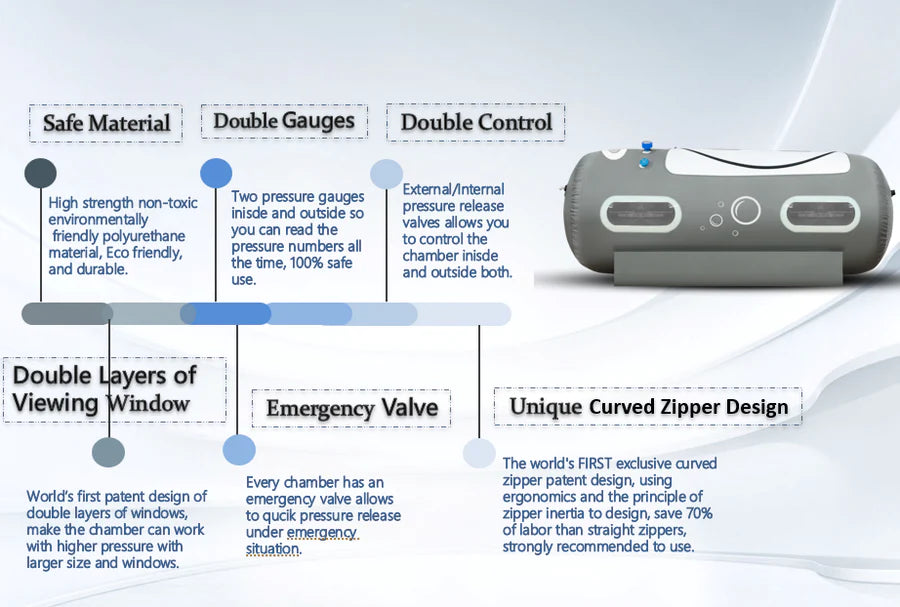 Safe Material

High strength non-toxic environmentally friendly polyurethane material, Eco friendly, and durable.

Double Gauges

Two pressure gauges inisde and outside so you can read the pressure numbers all the time, 100% safe use.

Double Control

External/Internal pressure release valves allows you to control the chamber inisde and outside both.

Double Layers of Viewing Window

World's first patent design of double layers of windows, make the chamber can work with higher pressure with larger size and windows.

Emergency Valve

Every chamber has an emergency valve allows to qucik pressure release under emergency situation.

Unique Curved Zipper Design

The world's FIRST exclusive curved zipper patent design, using ergonomics and the principle of zipper inertia to design, save 70% of labor than straight zippers, strongly recommended to use.